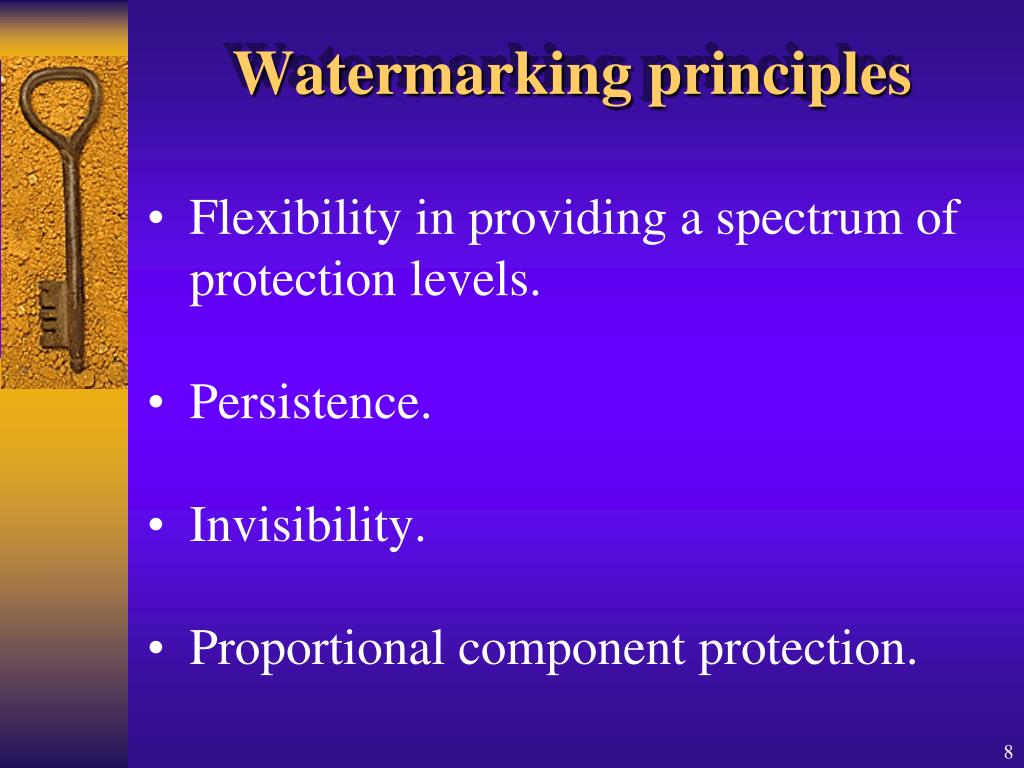 Watermarking principles

• Flexibility in providing a spectrum of protection levels.

• Persistence.

• Invisibility.

• Proportional component protection.

8